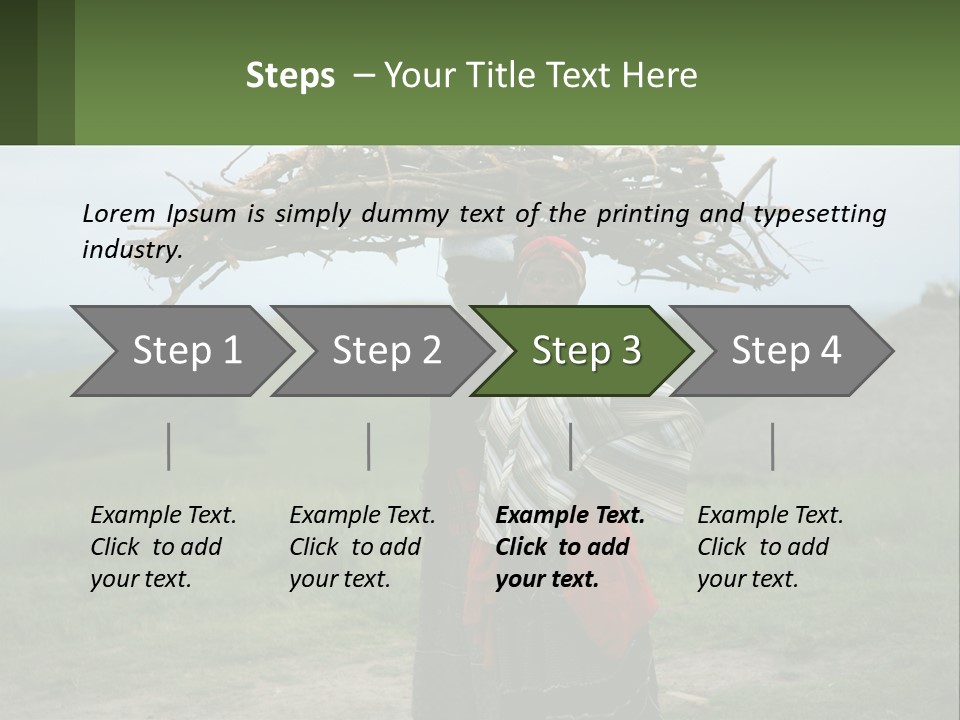 Steps – Your Title Text Here

Lorem Ipsum is simply dummy text of the printing and typesetting industry.

Step 1

Step 2

Step 3

Step 4

Example Text. Click to add your text.

Example Text. Click to add your text.

Example Text. Click to add your text.

Example Text. Click to add your text.